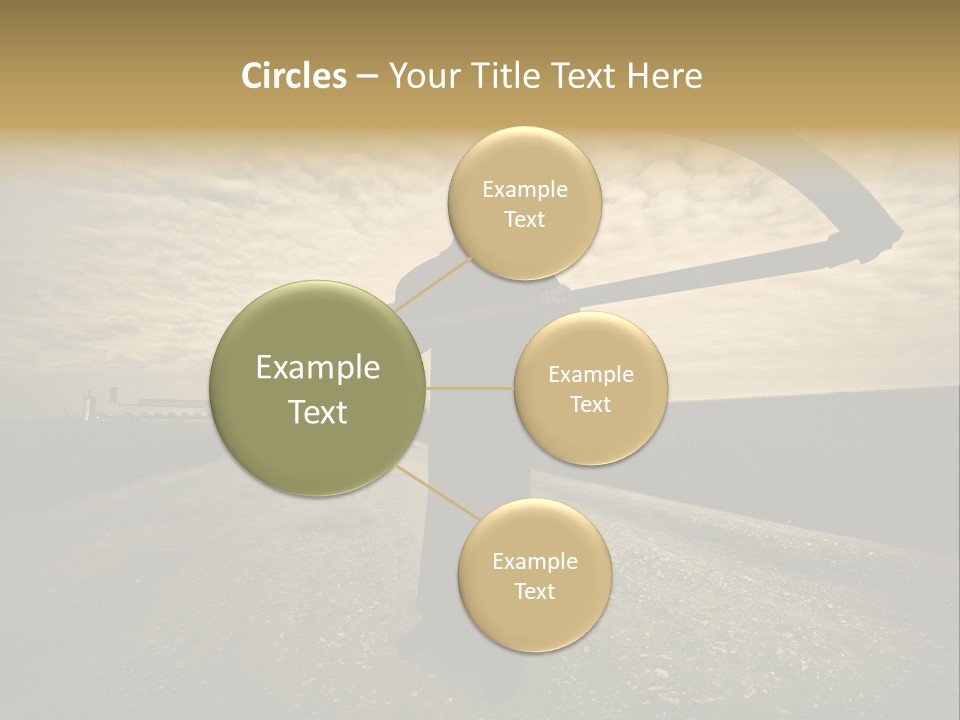 Circles – Your Title Text Here

Example Text

Example Text

Example Text

Example Text